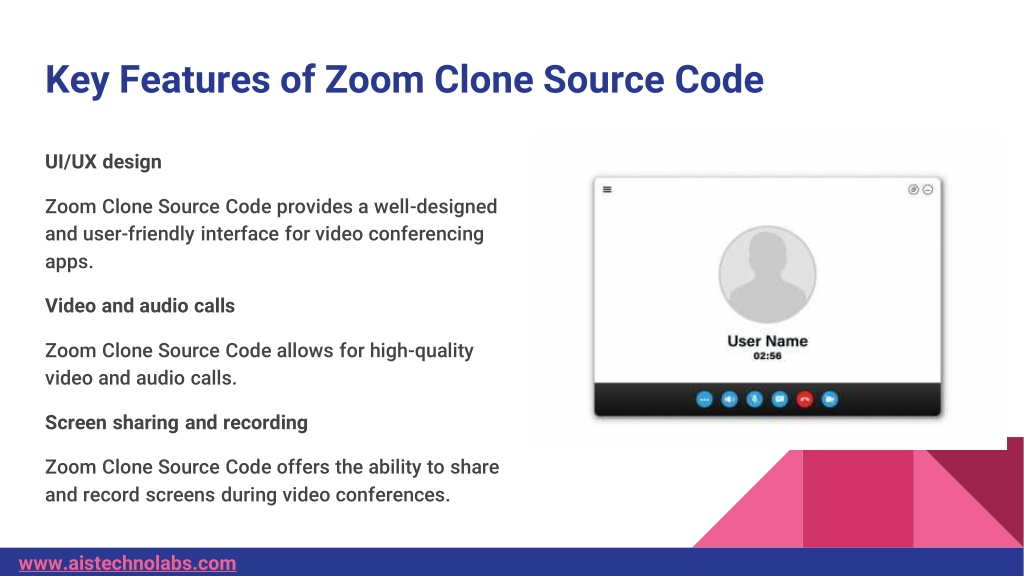 Key Features of Zoom Clone Source Code

UI/UX design

Zoom Clone Source Code provides a well-designed and user-friendly interface for video conferencing apps.

Video and audio calls

Zoom Clone Source Code allows for high-quality video and audio calls.

Screen sharing and recording

Zoom Clone Source Code offers the ability to share and record screens during video conferences.

User Name
02:56

www.aistechnolabs.com